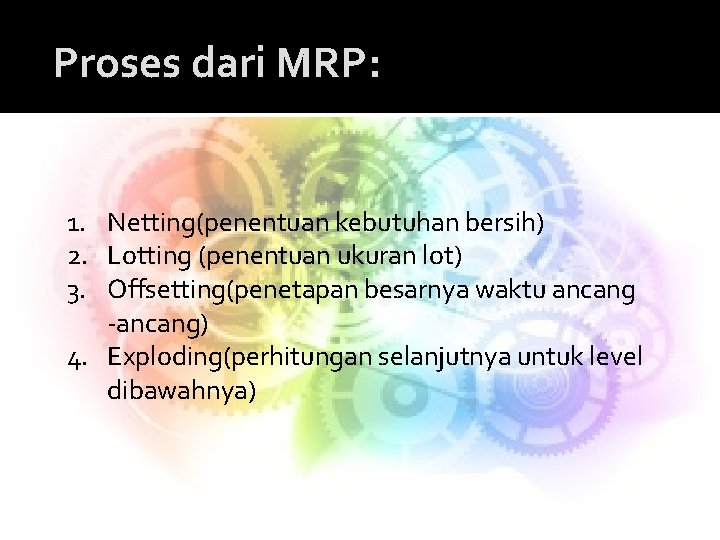 Proses dari MRP:

1. Netting(penentuan kebutuhan bersih)
2. Lotting (penentuan ukuran lot)
3. Offsetting(penetapan besarnya waktu ancang -ancang)
4. Exploding(perhitungan selanjutnya untuk level dibawahnya)